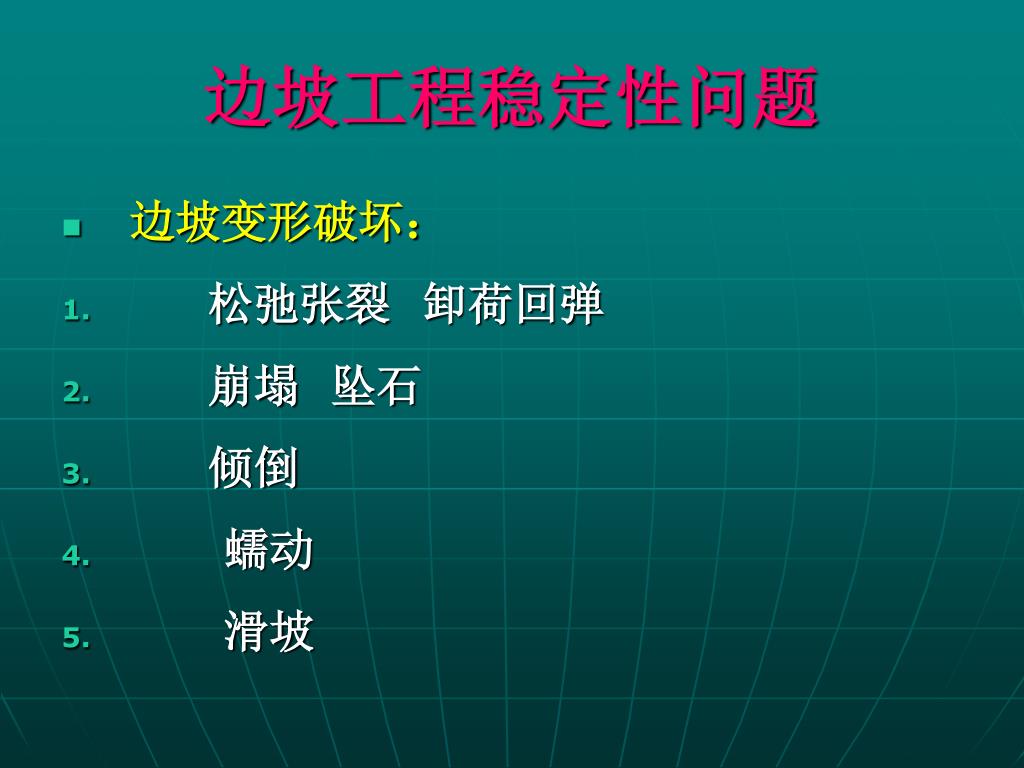 边坡工程稳定性问题

边坡变形破坏：

1. 松弛张裂 卸荷回弹
2. 崩塌 坠石
3. 倾倒
4. 蠕动
5. 滑坡